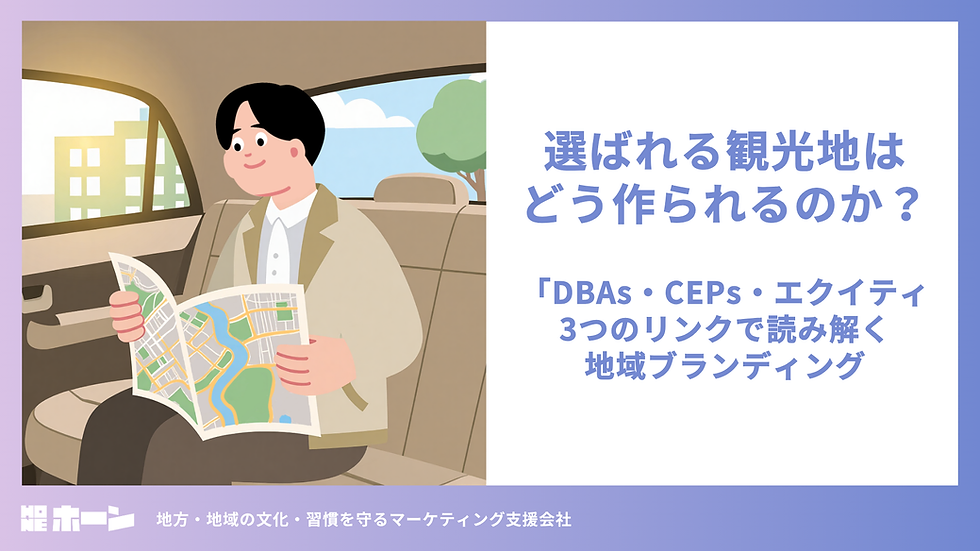 選ばれる観光地は
どう作られるのか？

「DBAs・CEPs・エクイティ
3つのリンクで読み解く
地域ブランディング

ホーン

地方・地域の文化・習慣を守るマーケティング支援会社